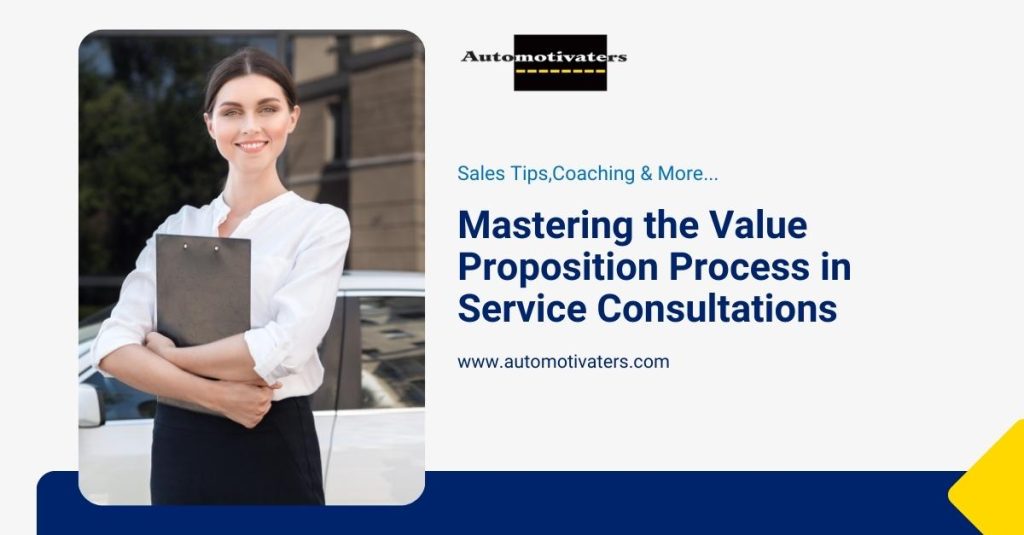 Automotivaters

Sales Tips,Coaching & More...

Mastering the Value Proposition Process in Service Consultations

www.automotivaters.com